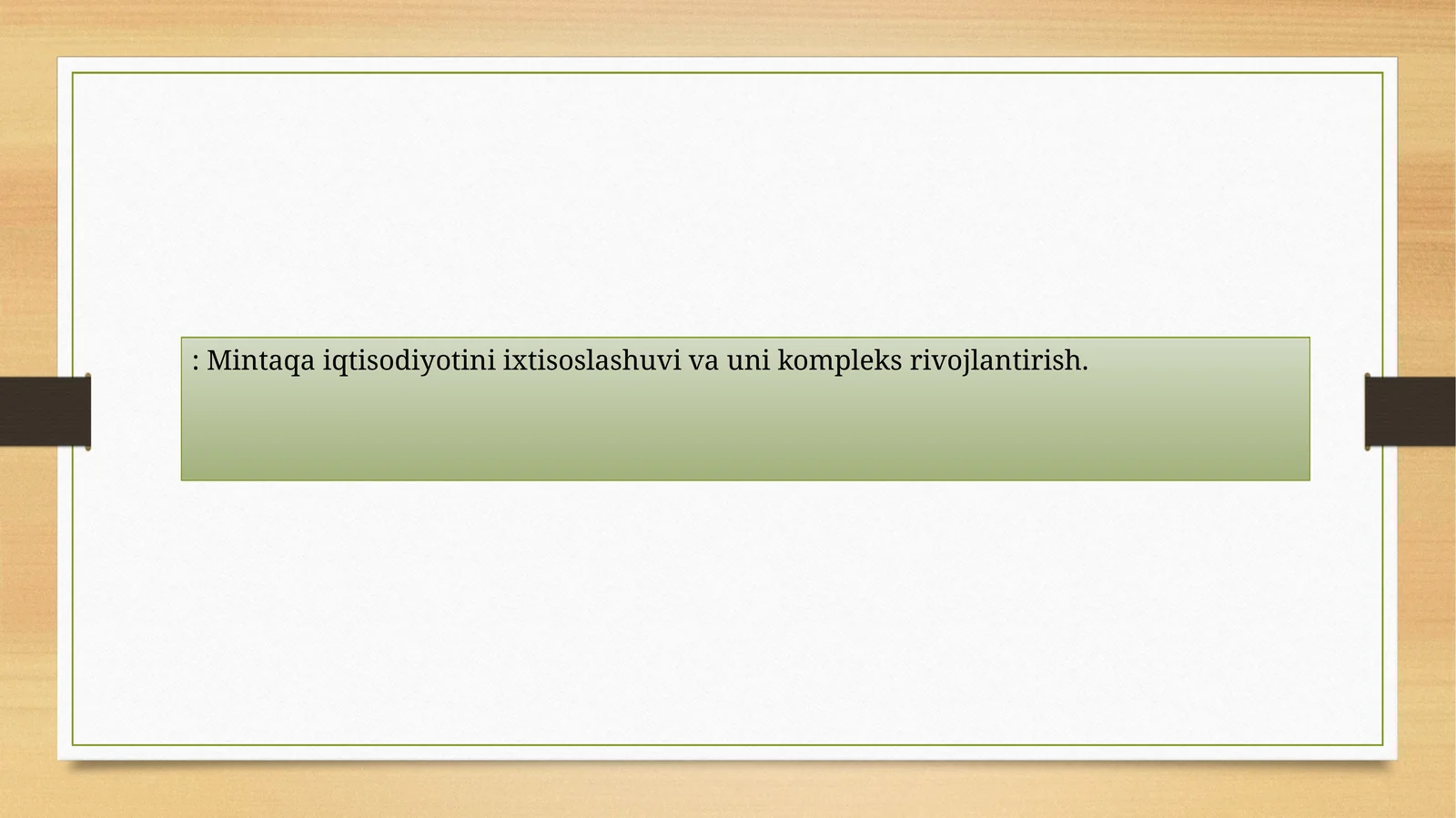 : Mintaqa iqtisodiyotini ixtisoslashuvi va uni kompleks rivojlantirish.